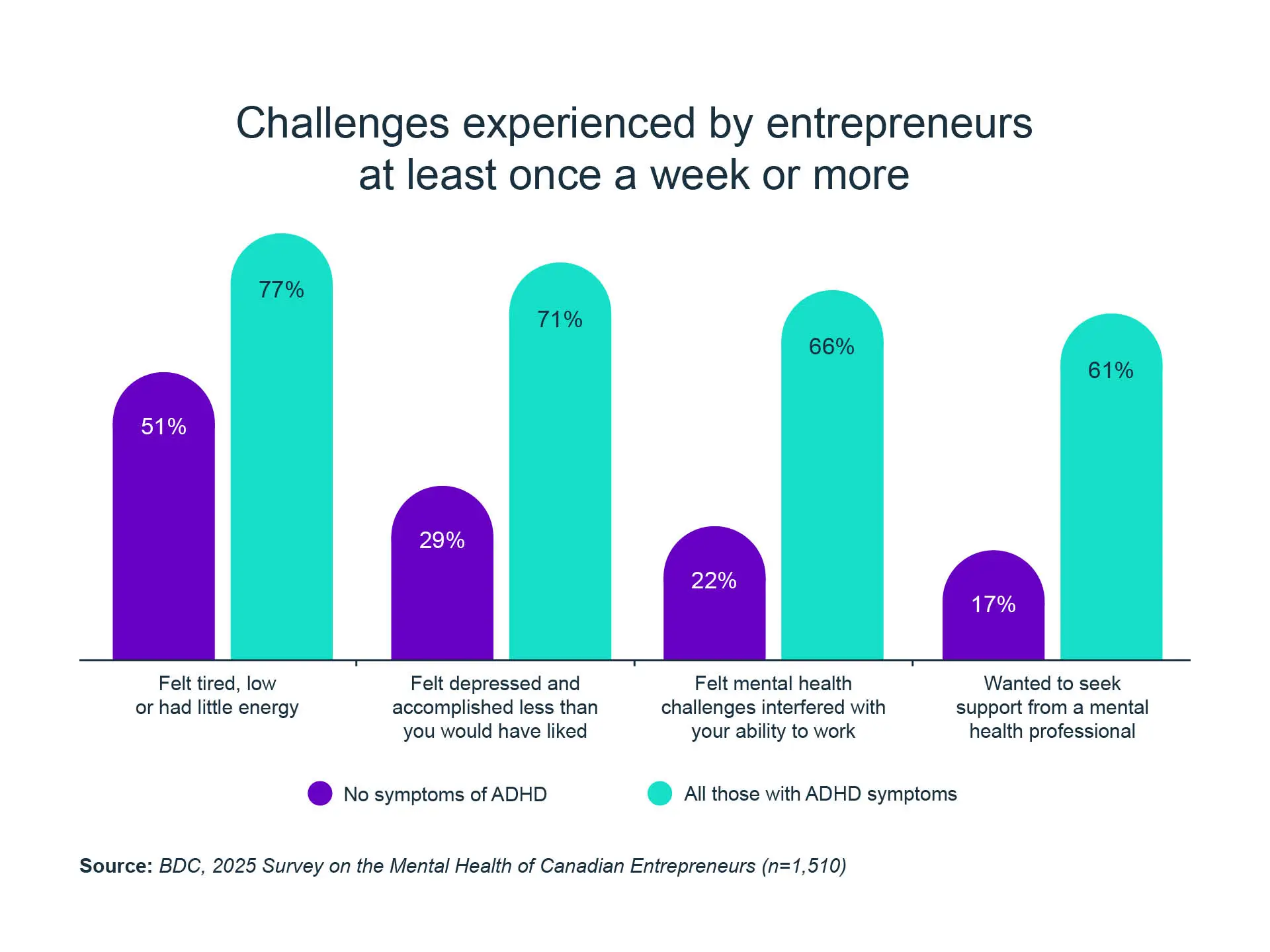 Challenges experienced by entrepreneurs at least once a week or more

51%
77%
29%
71%
22%
66%
17%
61%

Felt tired, low or had little energy

Felt depressed and accomplished less than you would have liked

Felt mental health challenges interfered with your ability to work

Wanted to seek support from a mental health professional

No symptoms of ADHD
All those with ADHD symptoms

Source: BDC, 2025 Survey on the Mental Health of Canadian Entrepreneurs (n=1,510)